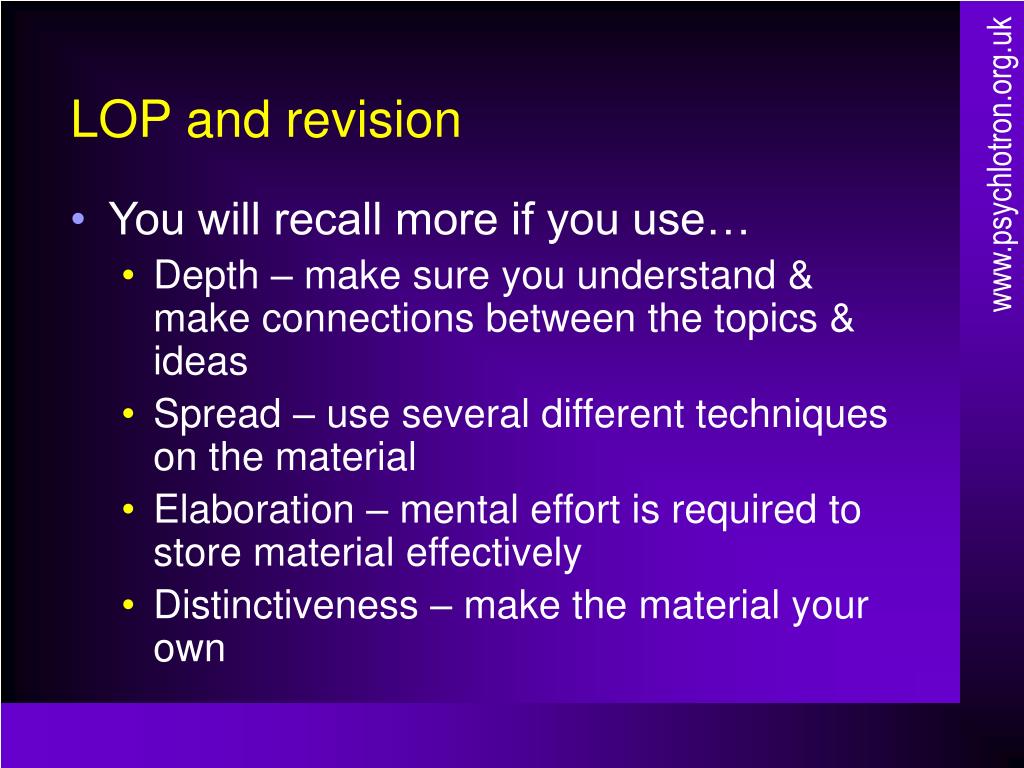 LOP and revision

• You will recall more if you use…
  • Depth – make sure you understand & make connections between the topics & ideas
  • Spread – use several different techniques on the material
  • Elaboration – mental effort is required to store material effectively
  • Distinctiveness – make the material your own

www.psychlotron.org.uk